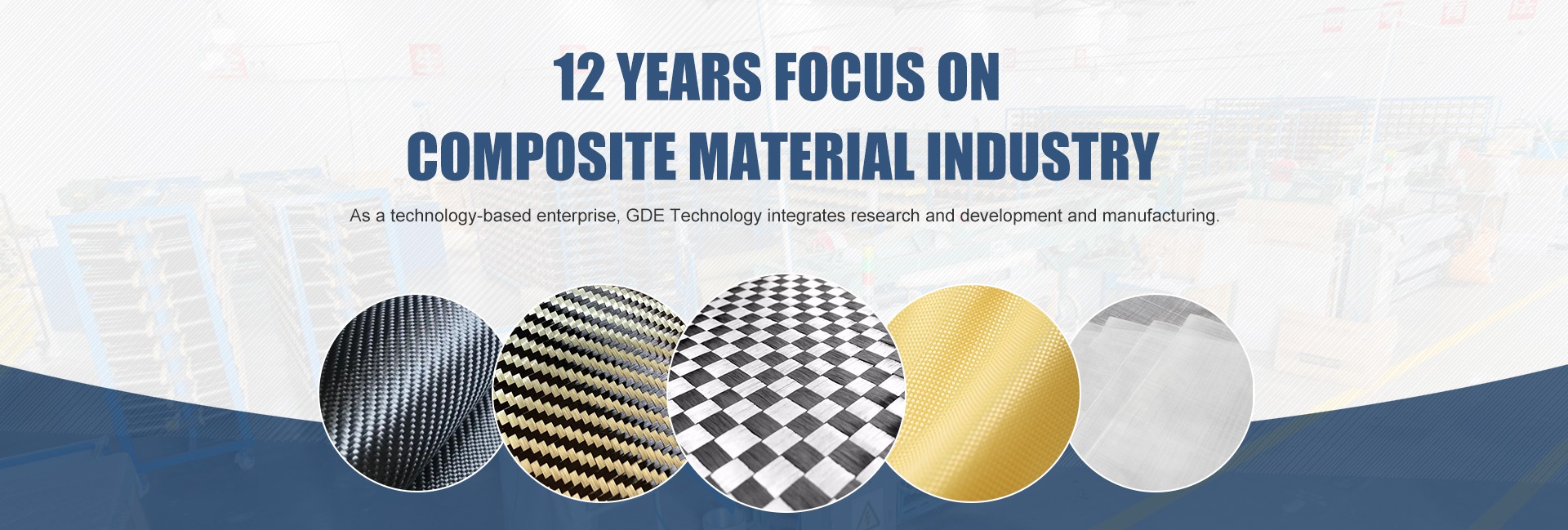 12 YEARS FOCUS ON
COMPOSITE MATERIAL INDUSTRY

As a technology-based enterprise, GDE Technology integrates research and development and manufacturing.